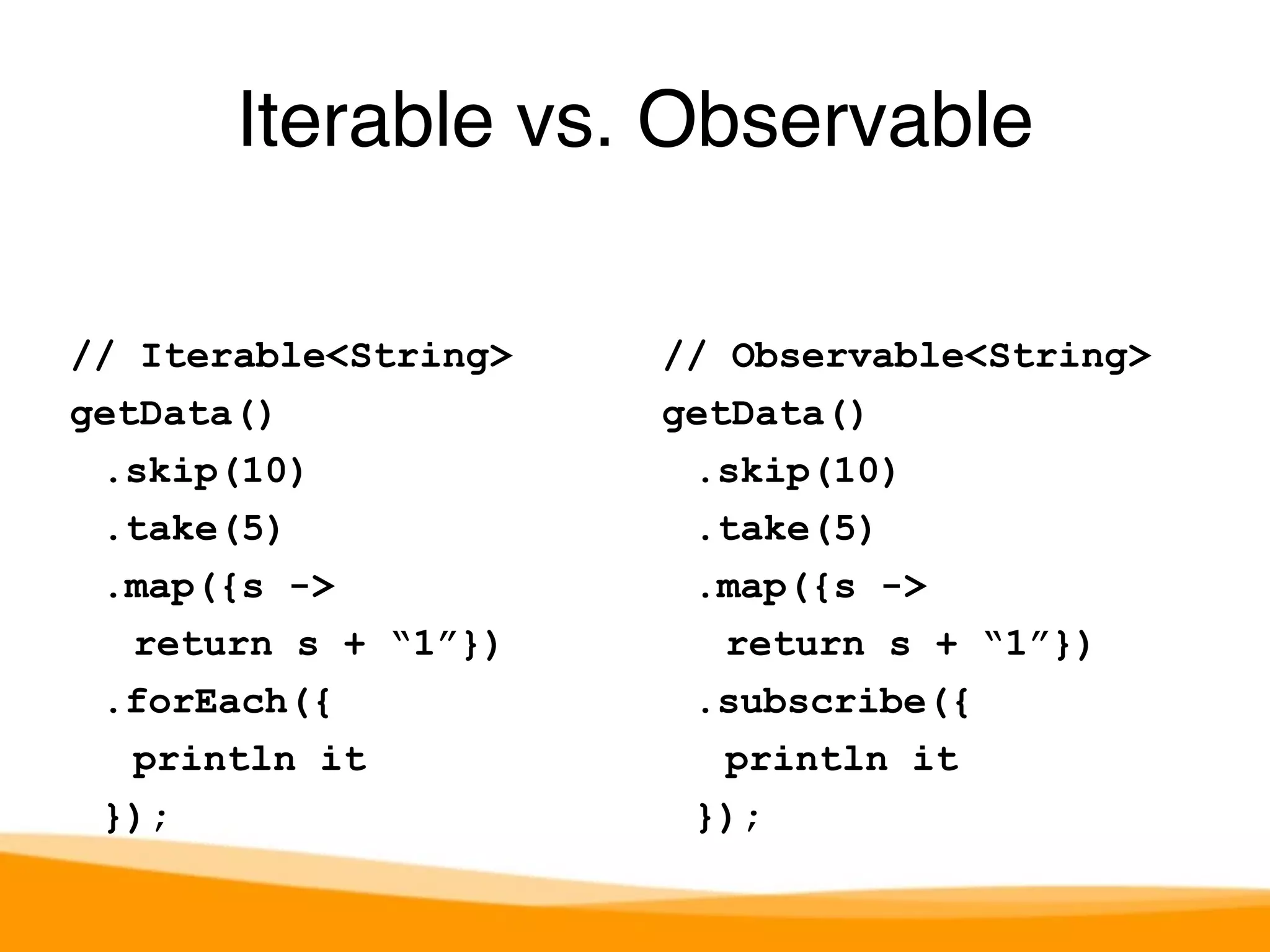 Iterable vs. Observable

// Iterable<String>
getData()
  .skip(10)
  .take(5)
  .map({s ->
   return s + “1”})
  .forEach({
   println it
  });

// Observable<String>
getData()
  .skip(10)
  .take(5)
  .map({s ->
   return s + “1”})
  .subscribe({
   println it
  });